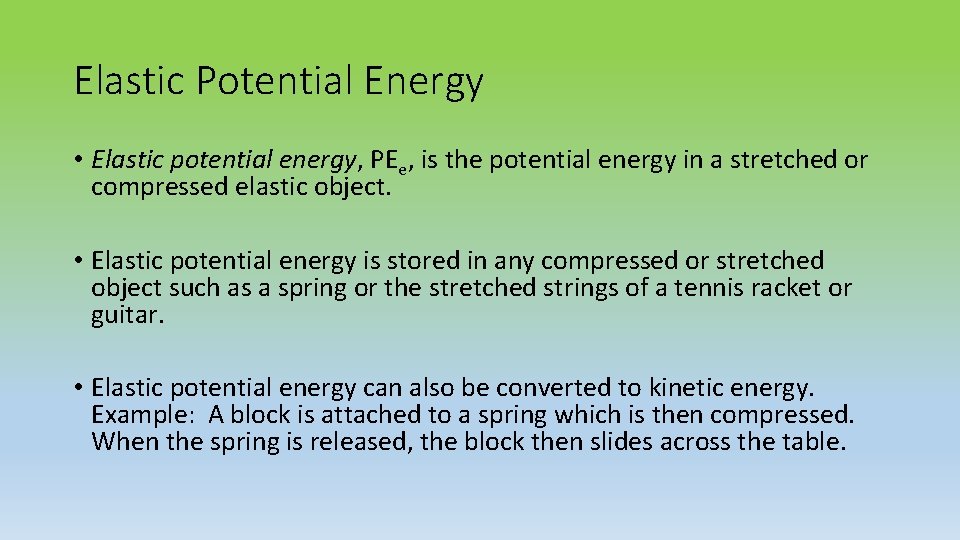 Elastic Potential Energy

• Elastic potential energy, $PE_e$, is the potential energy in a stretched or compressed elastic object.

• Elastic potential energy is stored in any compressed or stretched object such as a spring or the stretched strings of a tennis racket or guitar.

• Elastic potential energy can also be converted to kinetic energy. Example: A block is attached to a spring which is then compressed. When the spring is released, the block then slides across the table.